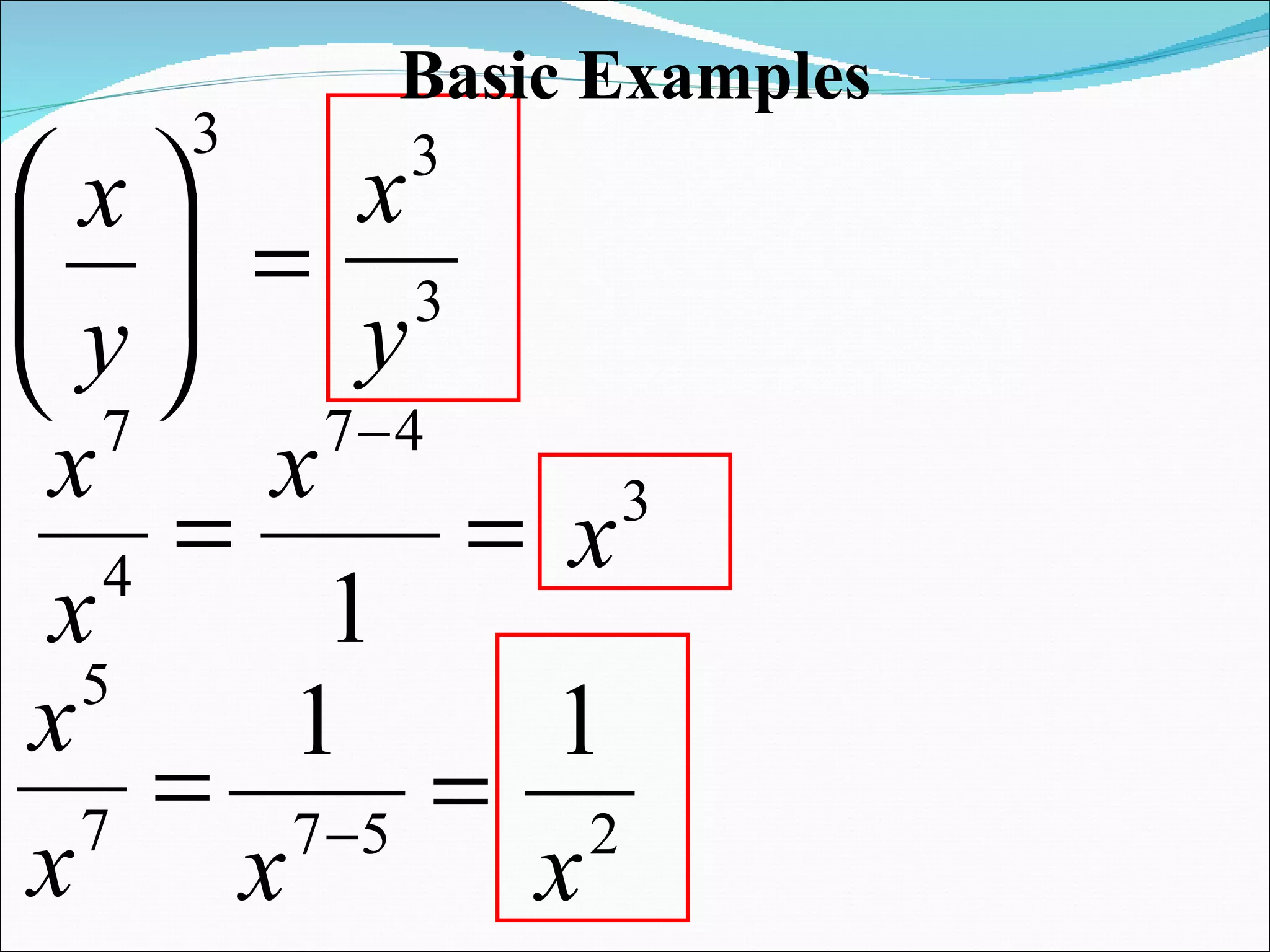 Basic Examples

$\left(\frac{x}{y}\right)^3 = \frac{x^3}{y^3}$

$\frac{x^7}{x^4} = \frac{x^{7-4}}{1} = x^3$

$\frac{x^5}{x^7} = \frac{1}{x^{7-5}} = \frac{1}{x^2}$